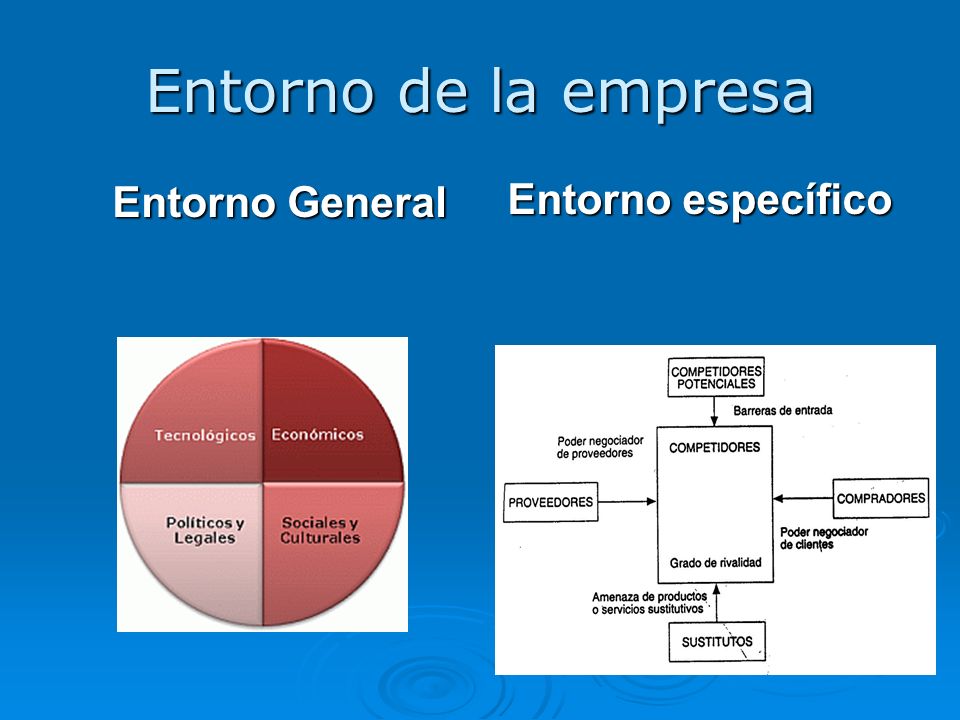 Entorno de la empresa

Entorno General

Entorno específico

Tecnológicos

Económicos

Políticos y Legales

Sociales y Culturales

COMPETIDORES POTENCIALES

Barreras de entrada

Poder negociador de proveedores

COMPETIDORES

PROVEEDORES

COMPRADORES

Poder negociador de clientes

Grado de rivalidad

Amenaza de productos o servicios sustitutivos

SUSTITUTOS